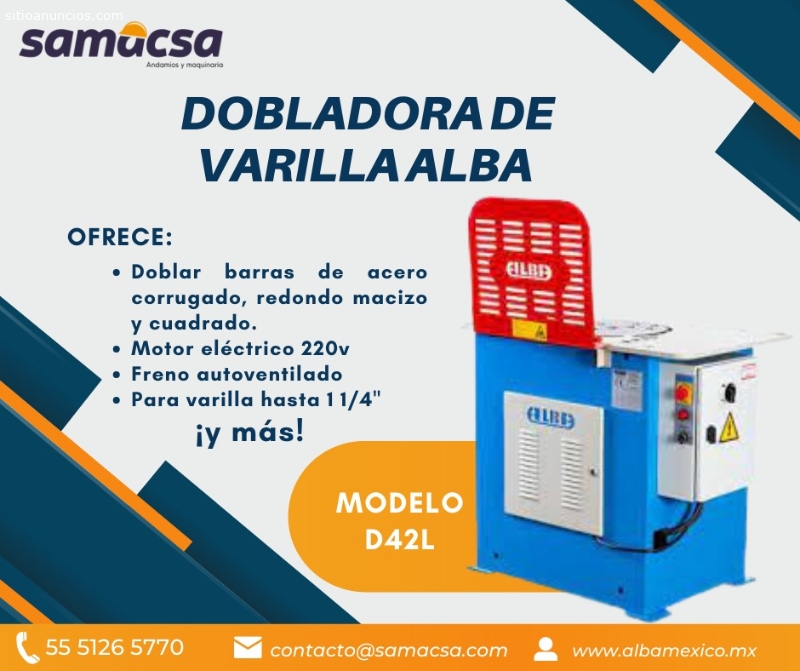 sitioanuncios.com

samacsa
Andamios y maquinaria

DOBLADORA DE VARILLA ALBA

OFRECE:
• Doblar barras de acero corrugado, redondo macizo y cuadrado.
• Motor eléctrico 220v
• Freno autoventilado
• Para varilla hasta 1 1/4"

¡y más!

ALBA

ALBA

MODELO D42L

55 5126 5770
contacto@samacsa.com
www.albamexico.mx